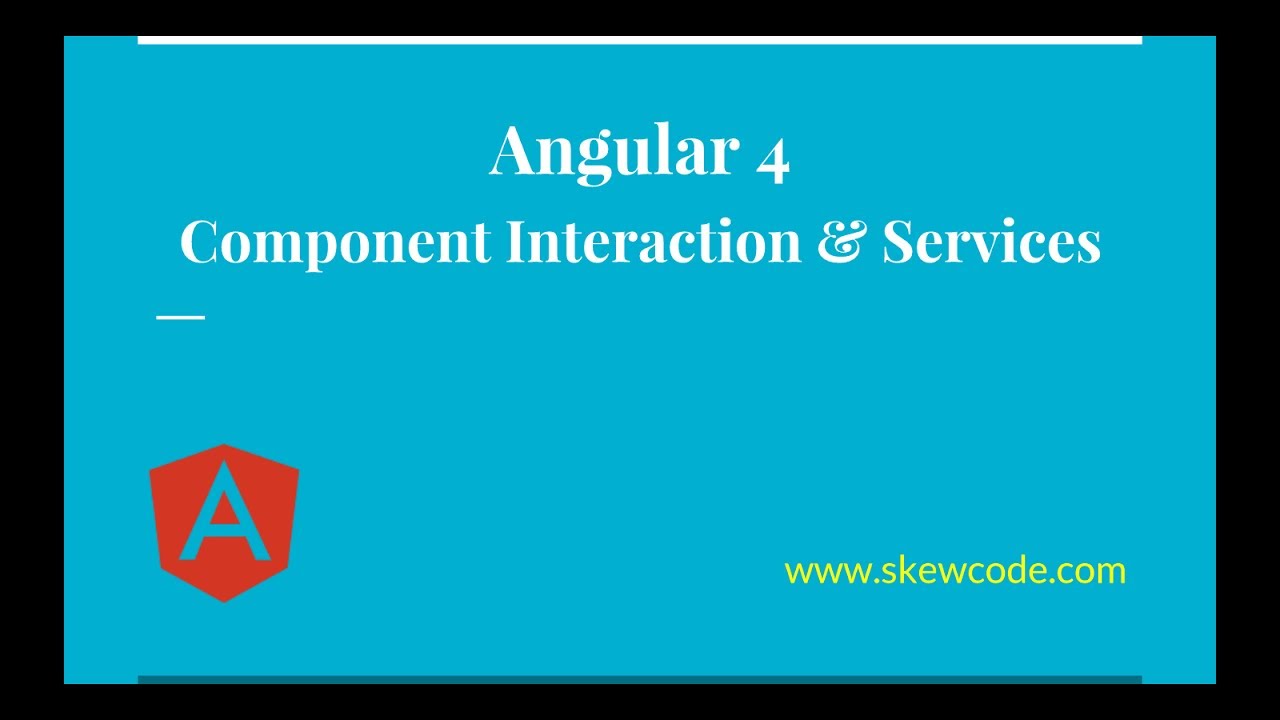 Angular 4
Component Interaction & Services

A

www.skewcode.com